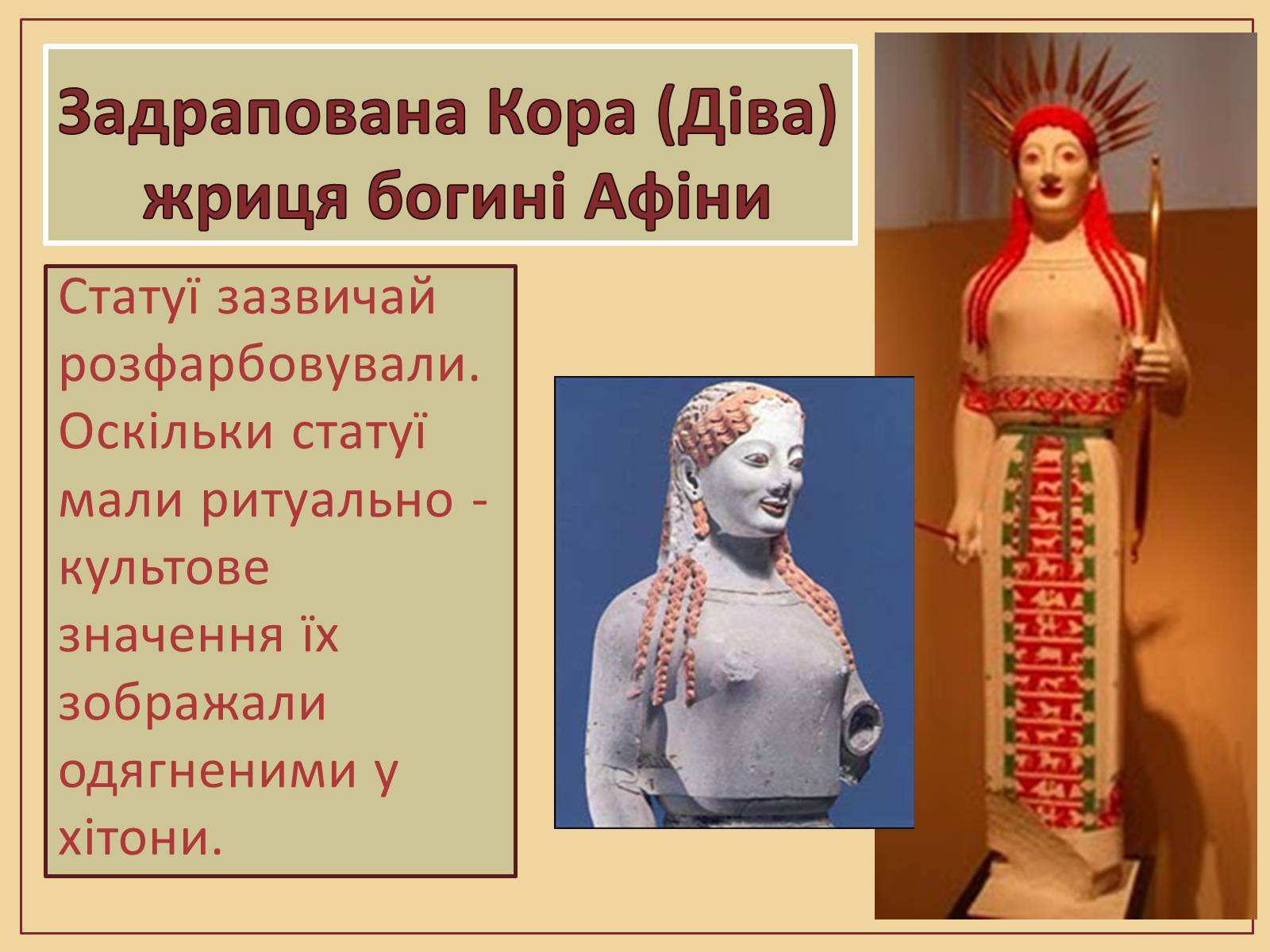 Задрапована Кора (Діва) жриця богині Афіни

Статуї зазвичай розфарбовували. Оскільки статуї мали ритуально - культове значення їх зображали одягненими у хітони.